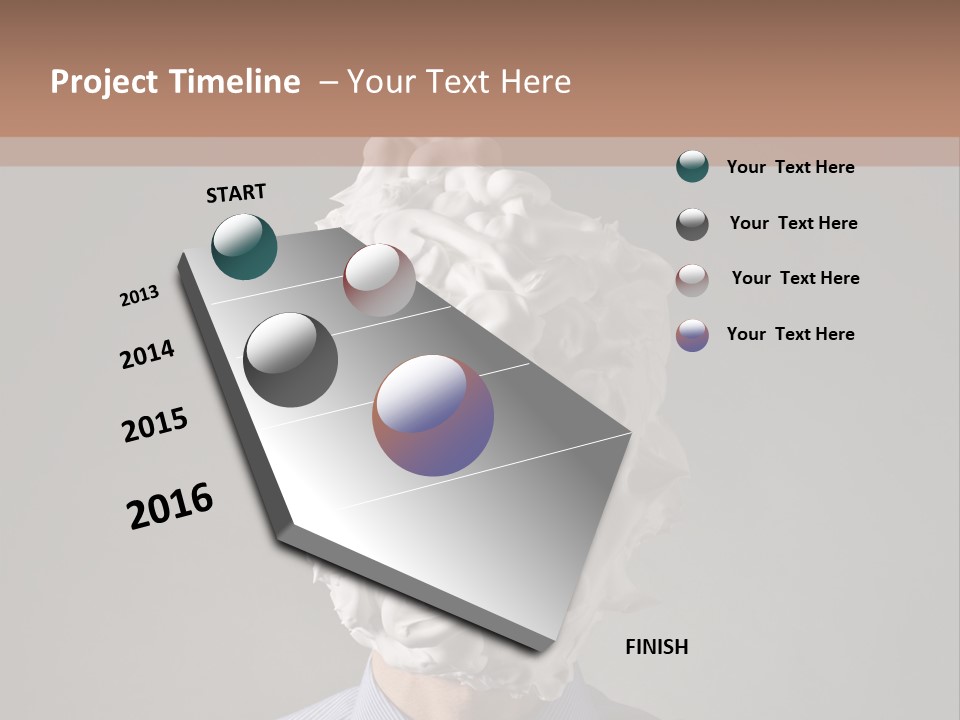 Project Timeline – Your Text Here

START

2013

2014

2015

2016

FINISH

Your Text Here

Your Text Here

Your Text Here

Your Text Here